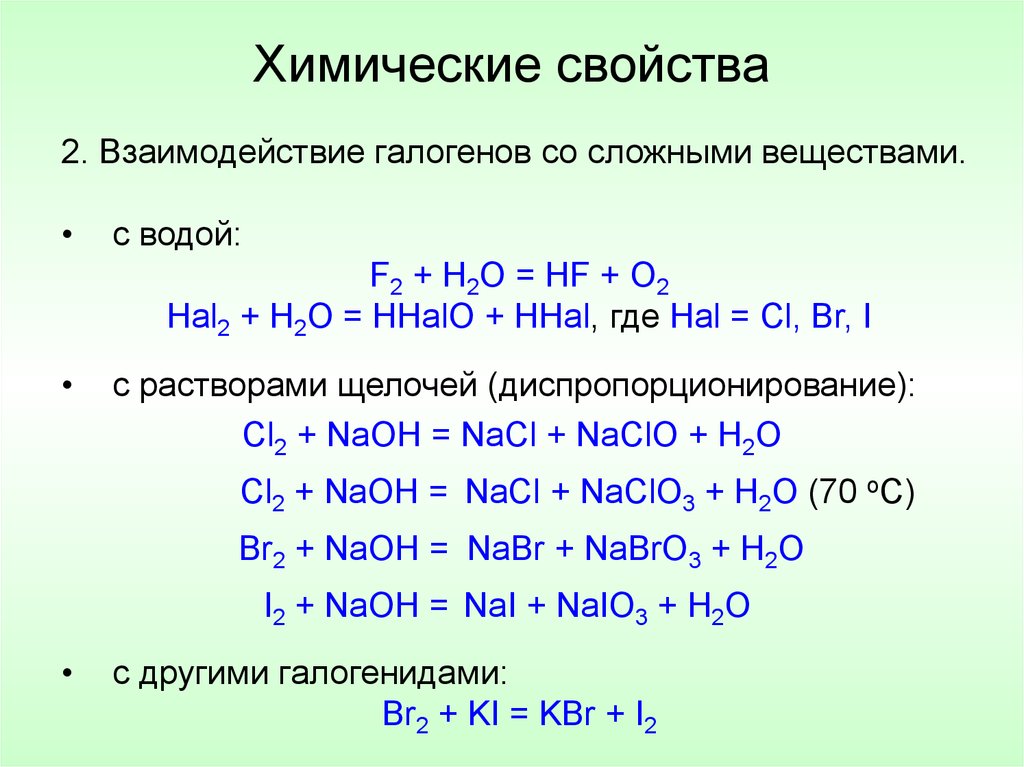 Химические свойства

2. Взаимодействие галогенов со сложными веществами.

• с водой:

$F_2 + H_2O = HF + O_2$
$Hal_2 + H_2O = HHalO + HHal$, где $Hal = Cl, Br, I$

• с растворами щелочей (диспропорционирование):

$Cl_2 + NaOH = NaCl + NaClO + H_2O$
$Cl_2 + NaOH = NaCl + NaClO_3 + H_2O$ (70 $^oC$)
$Br_2 + NaOH = NaBr + NaBrO_3 + H_2O$
$I_2 + NaOH = NaI + NaIO_3 + H_2O$

• с другими галогенидами:

$Br_2 + KI = KBr + I_2$